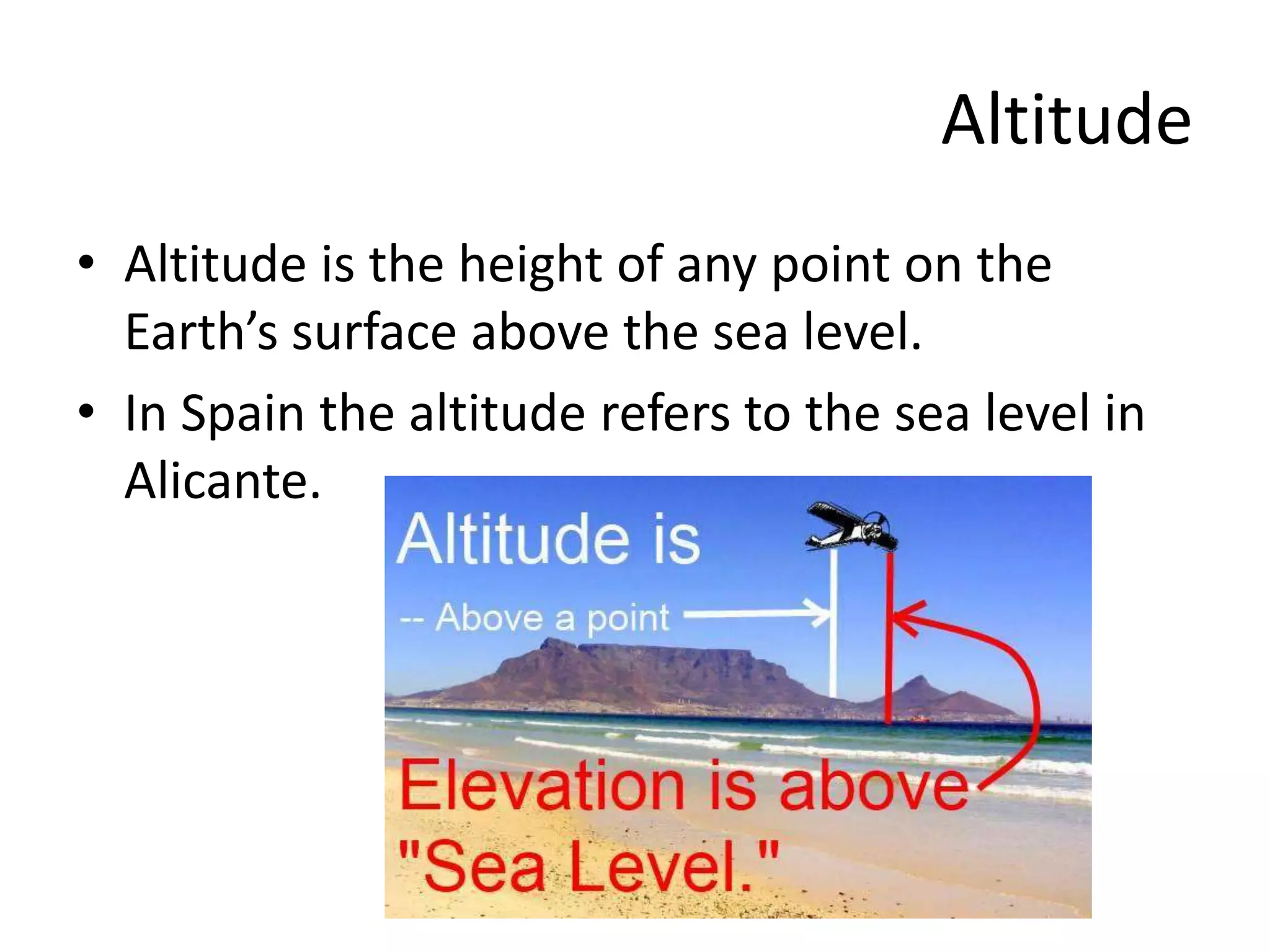 Altitude

• Altitude is the height of any point on the Earth’s surface above the sea level.
• In Spain the altitude refers to the sea level in Alicante.

Altitude is
-- Above a point
Elevation is above "Sea Level."